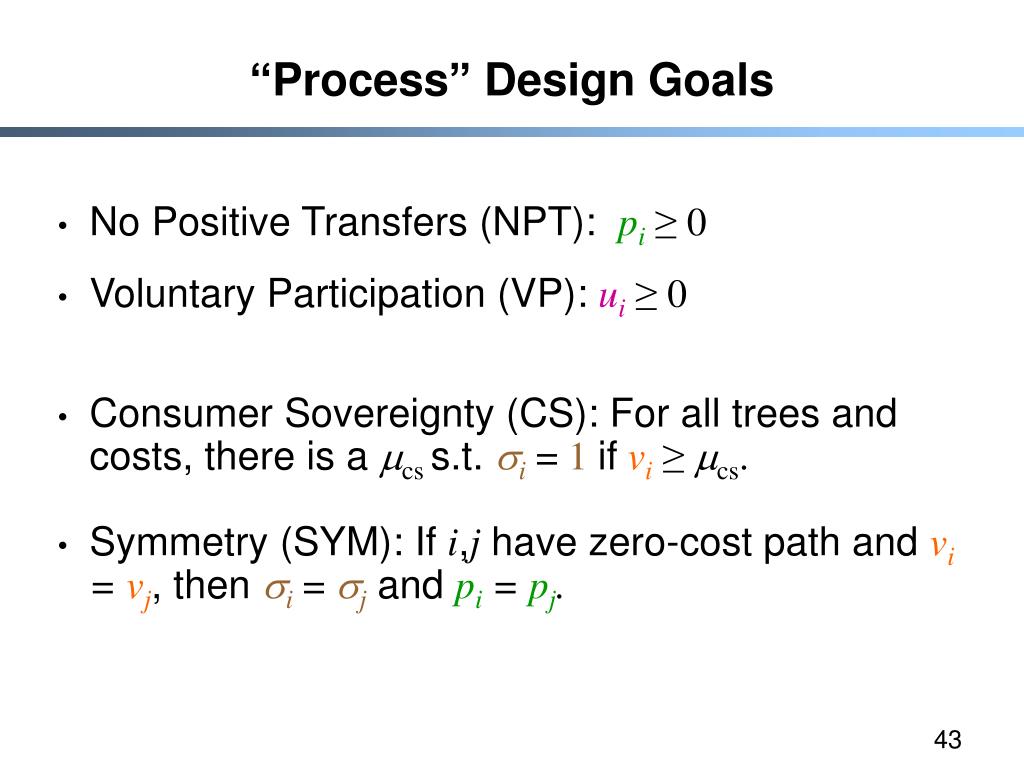 “Process” Design Goals

• No Positive Transfers (NPT): $p_i \geq 0$

• Voluntary Participation (VP): $u_i \geq 0$

• Consumer Sovereignty (CS): For all trees and costs, there is a $\mu_{cs}$ s.t. $\sigma_i = 1$ if $v_i \geq \mu_{cs}$.

• Symmetry (SYM): If $i,j$ have zero-cost path and $v_i = v_j$, then $\sigma_i = \sigma_j$ and $p_i = p_j$.

43